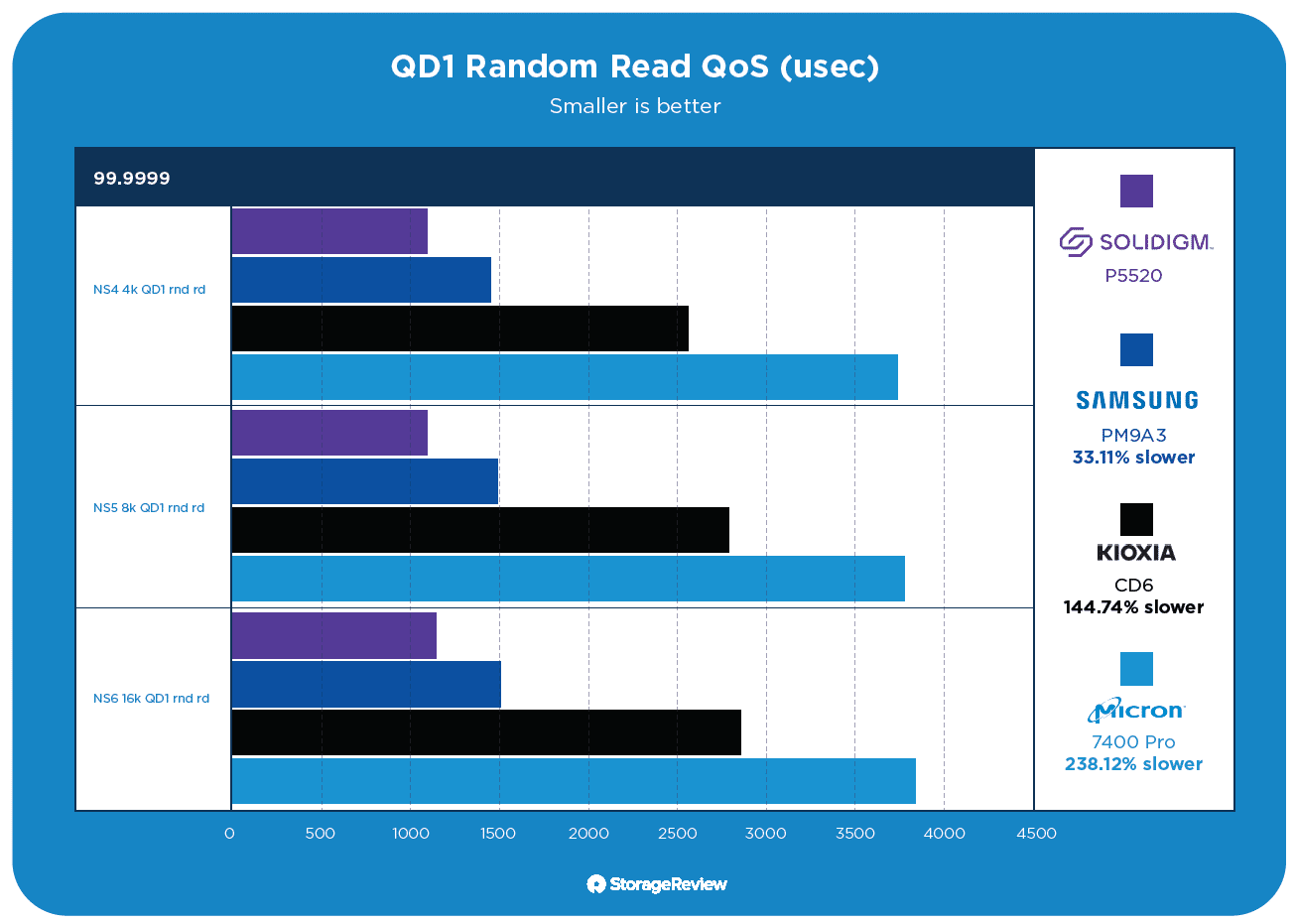 QD1 Random Read QoS (usec)
Smaller is better

99.9999

NS4 4k QD1 rnd rd

NS5 8k QD1 rnd rd

NS6 16k QD1 rnd rd

0 500 1000 1500 2000 2500 3000 3500 4000 4500

SOLIDIGM
P5520

SAMSUNG
PM9A3
33.11% slower

KIOXIA
CD6
144.74% slower

Micron
7400 Pro
238.12% slower

StorageReview